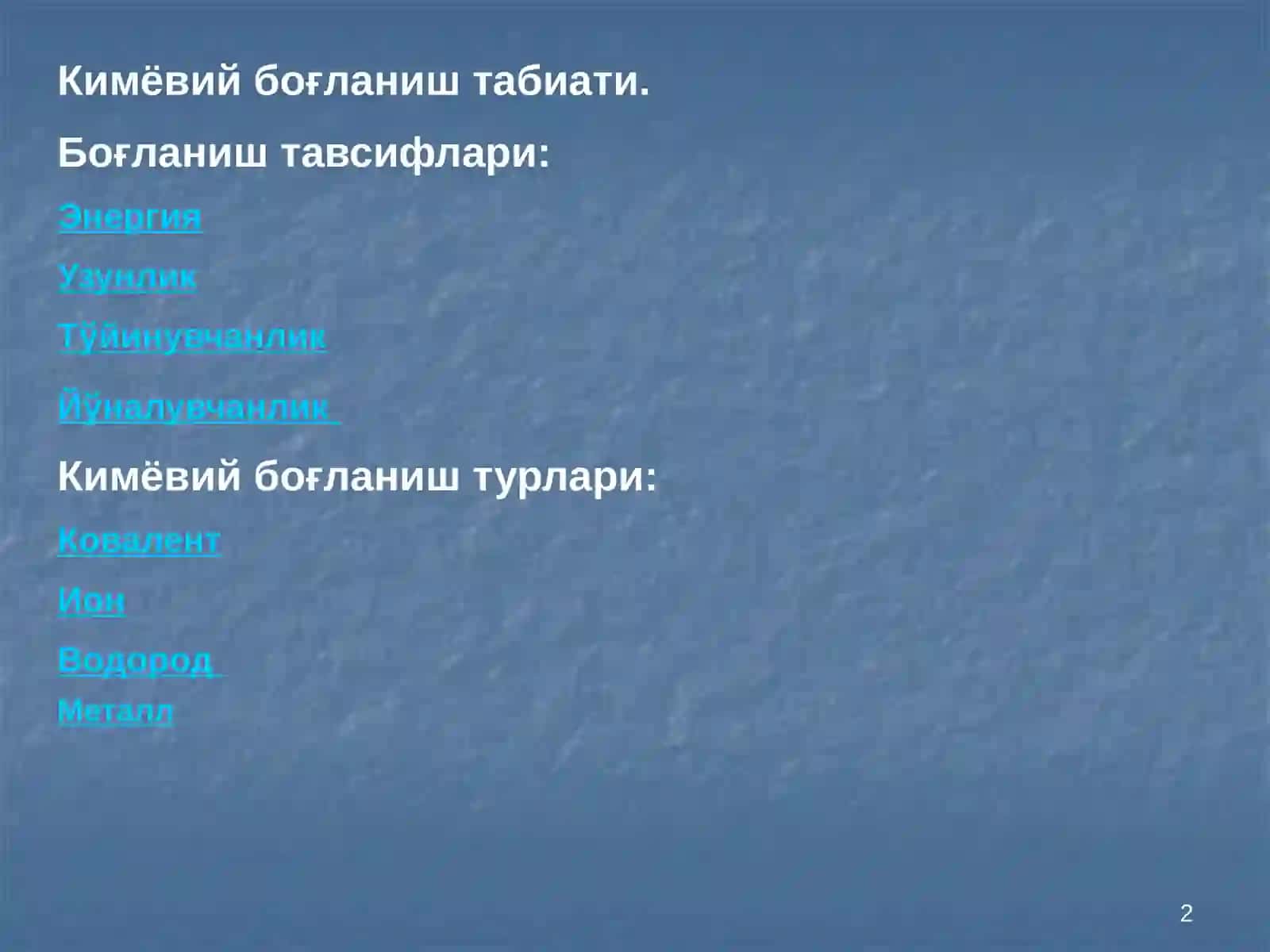 Кимёвий боғланиш табиати.

Боғланиш тавсифлари:

Энергия

Узунлик

Тўйинувчанлик

Йўналувчанлик

Кимёвий боғланиш турлари:

Ковалент

Ион

Водород

Металл

2